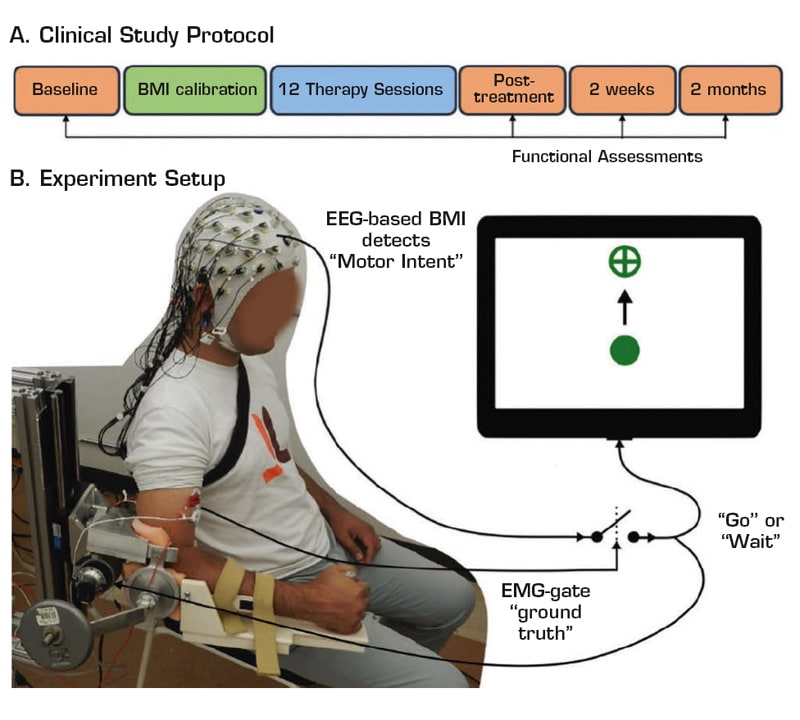 A. Clinical Study Protocol

Baseline

BMI calibration

12 Therapy Sessions

Post-treatment

2 weeks

2 months

Functional Assessments

B. Experiment Setup

EEG-based BMI detects "Motor Intent"

"Go" or "Wait"

EMG-gate "ground truth"